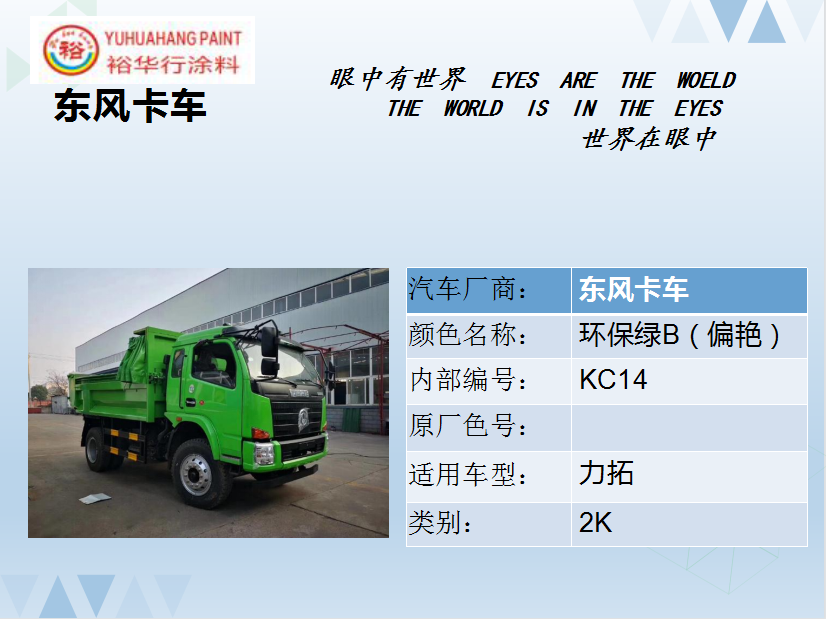 裕
YUHUAHANG PAINT
裕华行涂料

东风卡车

眼中有世界 EYES ARE THE WOELD
THE WORLD IS IN THE EYES
世界在眼中

| 汽车厂商： | 东风卡车 |
|---|---|
| 颜色名称： | 环保绿B（偏艳） |
| 内部编号： | KC14 |
| 原厂色号： | |
| 适用车型： | 力拓 |
| 类别： | 2K |